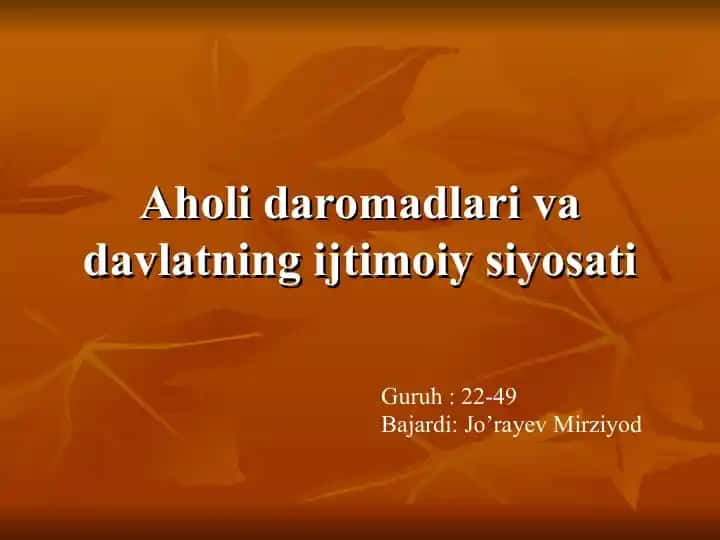 Aholi daromadlari va davlatning ijtimoiy siyosati

Guruh : 22-49
Bajardi: Jo’rayev Mirziyod